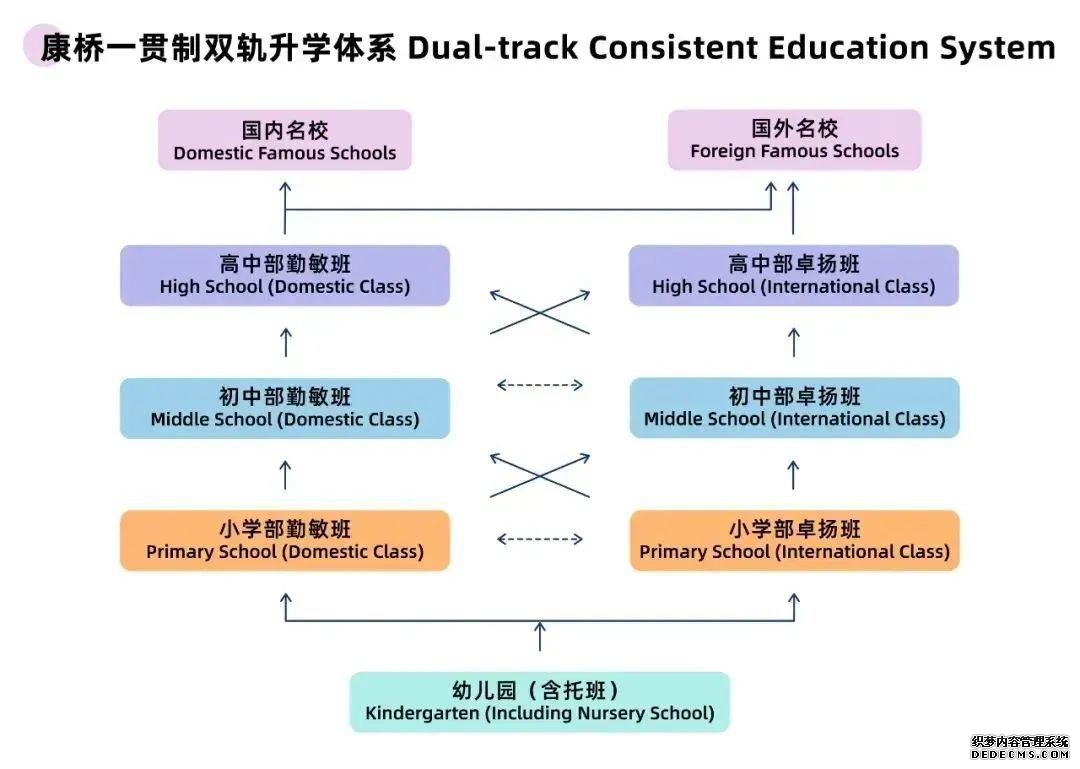 康桥一贯制双轨升学体系 Dual-track Consistent Education System

国内名校
Domestic Famous Schools

国外名校
Foreign Famous Schools

高中部勤敏班
High School (Domestic Class)

高中部卓扬班
High School (International Class)

初中部勤敏班
Middle School (Domestic Class)

初中部卓扬班
Middle School (International Class)

小学部勤敏班
Primary School (Domestic Class)

小学部卓扬班
Primary School (International Class)

幼儿园（含托班）
Kindergarten (Including Nursery School)

织梦内容管理系统
DEDECMS.COM